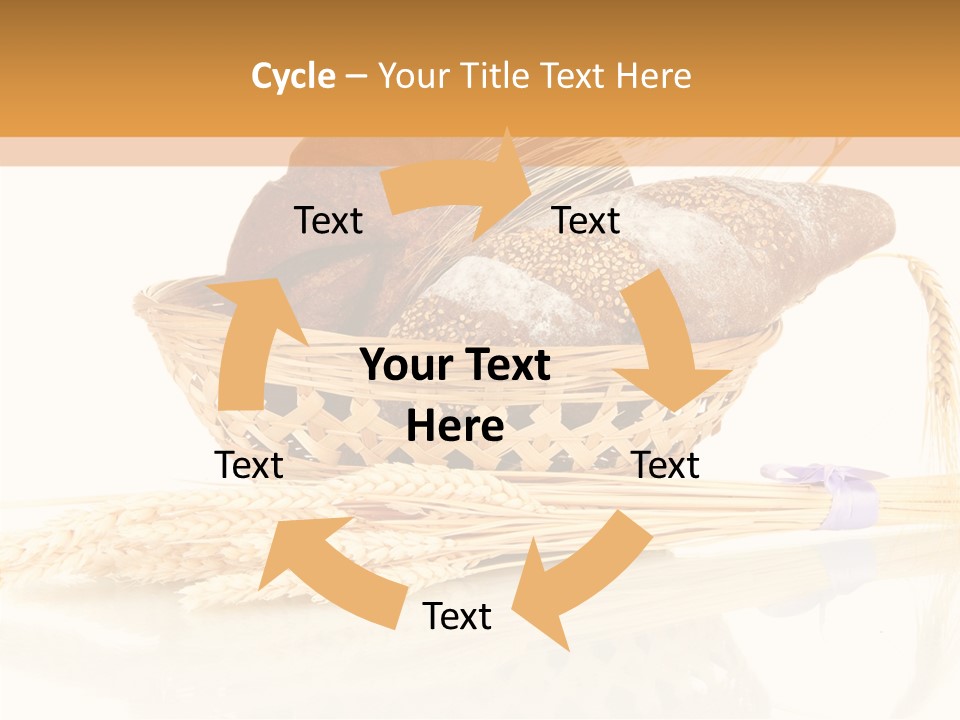 Cycle – Your Title Text Here

Text

Text

Your Text Here

Text

Text

Text